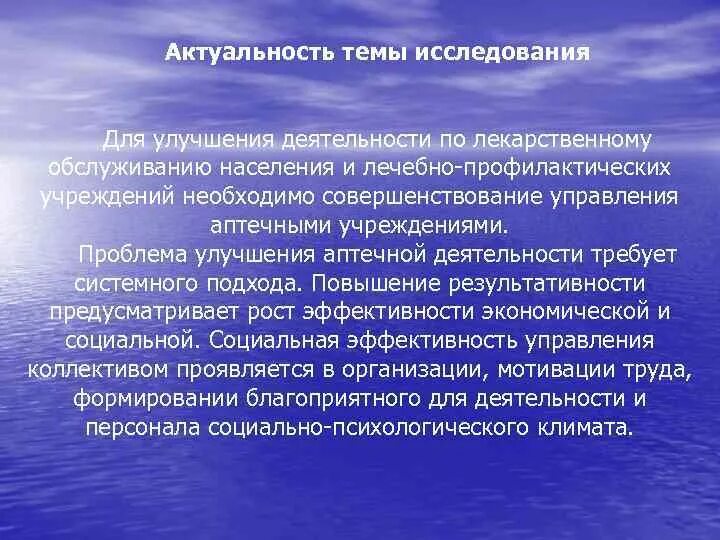 Актуальность темы исследования

Для улучшения деятельности по лекарственному обслуживанию населения и лечебно-профилактических учреждений необходимо совершенствование управления аптечными учреждениями.

Проблема улучшения аптечной деятельности требует системного подхода. Повышение результативности предусматривает рост эффективности экономической и социальной. Социальная эффективность управления коллективом проявляется в организации, мотивации труда, формировании благоприятного для деятельности и персонала социально-психологического климата.